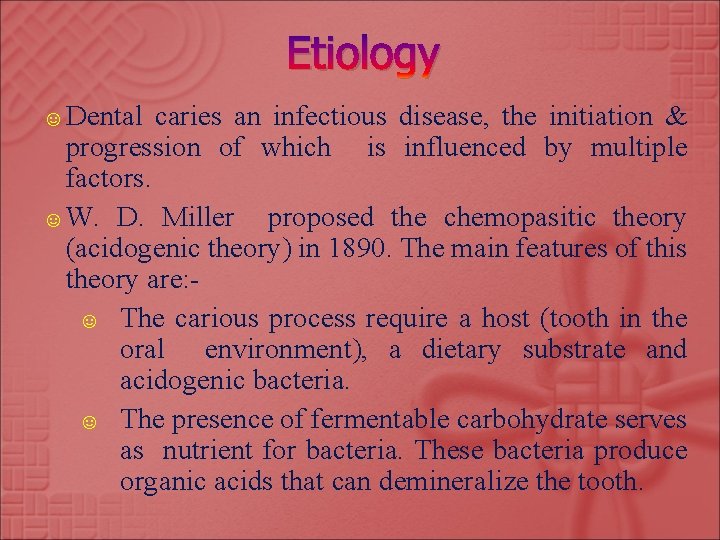 Etiology

☺ Dental caries an infectious disease, the initiation & progression of which is influenced by multiple factors.

☺ W. D. Miller proposed the chemopasitic theory (acidogenic theory) in 1890. The main features of this theory are:-

☺ The carious process require a host (tooth in the oral environment), a dietary substrate and acidogenic bacteria.

☺ The presence of fermentable carbohydrate serves as nutrient for bacteria. These bacteria produce organic acids that can demineralize the tooth.